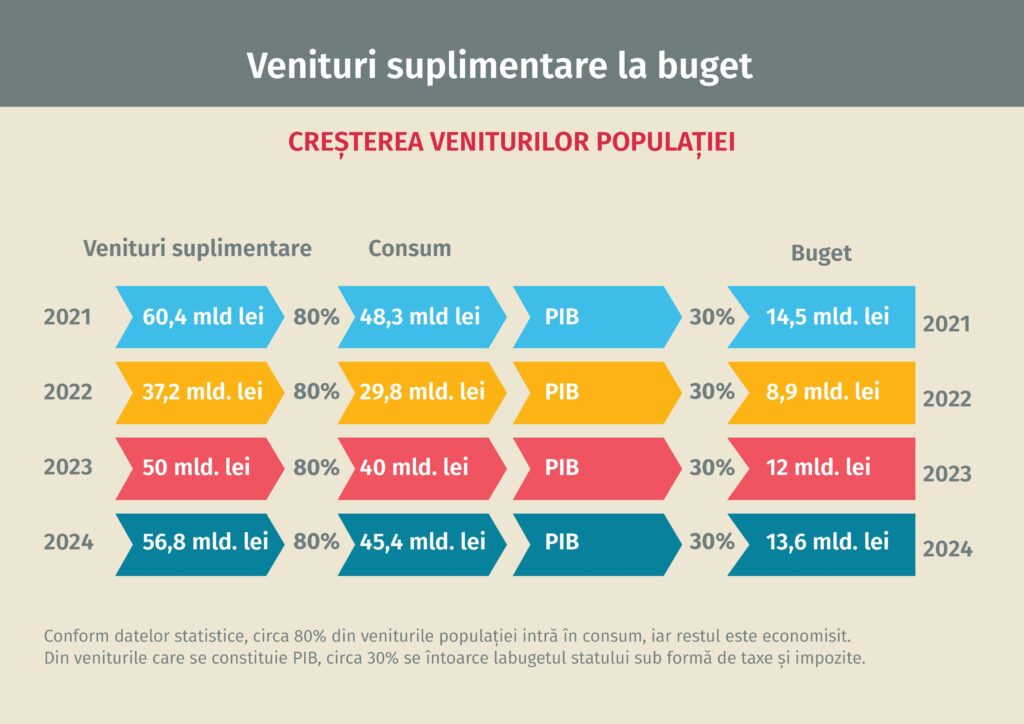 Venituri suplimentare la buget

CREȘTEREA VENITURILOR POPULAȚIEI

| | Venituri suplimentare | | Consum | | | Buget | |
|---|---|---|---|---|---|---|---|
| 2021 | 60,4 mld lei | 80% | 48,3 mld lei | PIB | 30% | 14,5 mld. lei | 2021 |
| 2022 | 37,2 mld. lei | 80% | 29,8 mld. lei | PIB | 30% | 8,9 mld. lei | 2022 |
| 2023 | 50 mld. lei | 80% | 40 mld. lei | PIB | 30% | 12 mld. lei | 2023 |
| 2024 | 56,8 mld. lei | 80% | 45,4 mld. lei | PIB | 30% | 13,6 mld. lei | 2024 |

Conform datelor statistice, circa 80% din veniturile populației intră în consum, iar restul este economisit. Din veniturile care se constituie PIB, circa 30% se întoarce labugetul statului sub formă de taxe și impozite.